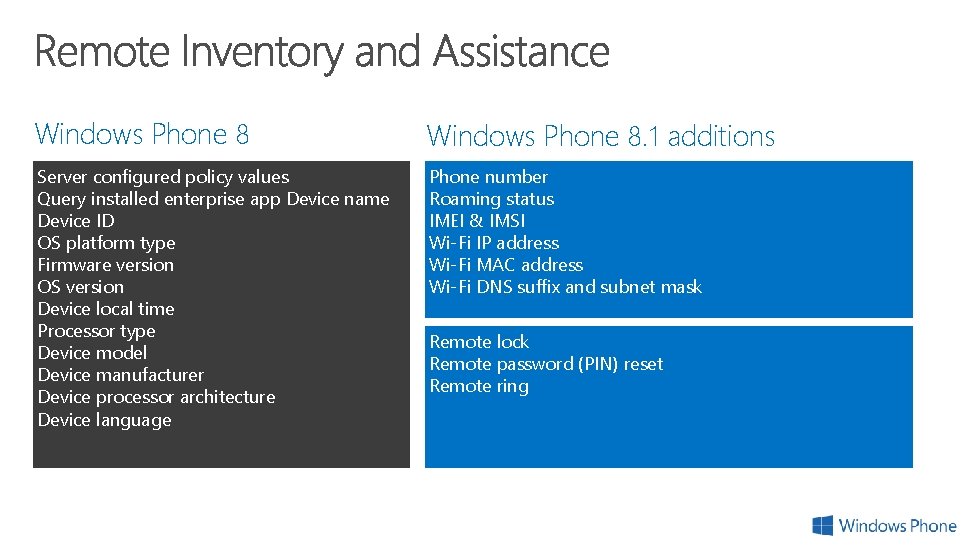 Remote Inventory and Assistance

Windows Phone 8

Server configured policy values
Query installed enterprise app Device name
Device ID
OS platform type
Firmware version
OS version
Device local time
Processor type
Device model
Device manufacturer
Device processor architecture
Device language

Windows Phone 8.1 additions

Phone number
Roaming status
IMEI & IMSI
Wi-Fi IP address
Wi-Fi MAC address
Wi-Fi DNS suffix and subnet mask

Remote lock
Remote password (PIN) reset
Remote ring

Windows Phone